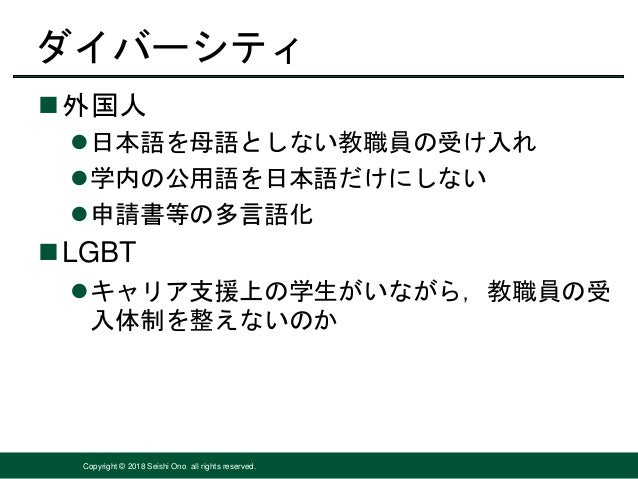 ダイバーシティ

■外国人

●日本語を母語としない教職員の受け入れ

●学内の公用語を日本語だけにしない

●申請書等の多言語化

■LGBT

●キャリア支援上の学生がいながら，教職員の受入体制を整えないのか

Copyright © 2018 Seishi Ono all rights reserved.